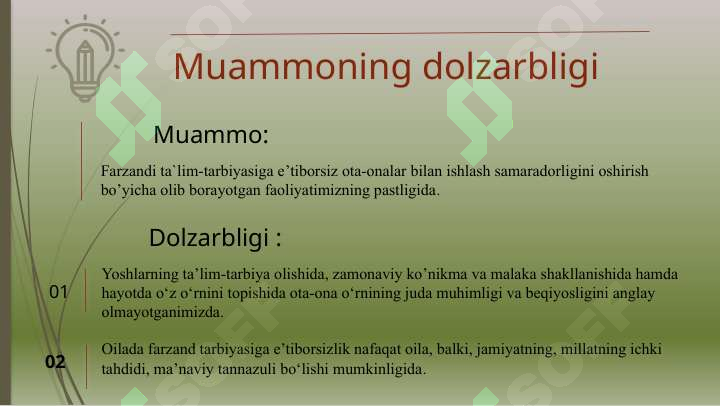 Muammoning dolzarbligi

Muammo:

Farzandi ta`lim-tarbiyasiga e’tiborsiz ota-onalar bilan ishlash samaradorligini oshirish bo’yicha olib borayotgan faoliyatimizning pastligida.

Dolzarbligi :

01 Yoshlarning ta’lim-tarbiya olishida, zamonaviy ko’nikma va malaka shakllanishida hamda hayotda o‘z o‘rnini topishida ota-ona o‘rnining juda muhimligi va beqiyosligini anglay olmayotganimizda.

02 Oilada farzand tarbiyasiga e’tiborsizlik nafaqat oila, balki, jamiyatning, millatning ichki tahdidi, ma’naviy tannazuli bo‘lishi mumkinligida.